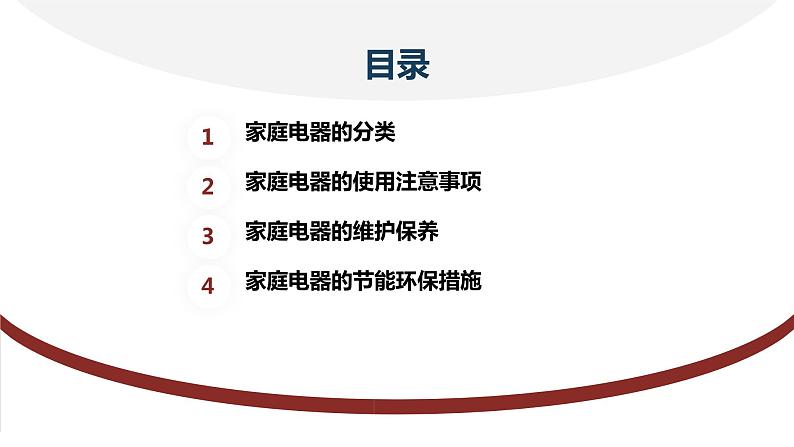 目录

1 家庭电器的分类

2 家庭电器的使用注意事项

3 家庭电器的维护保养

4 家庭电器的节能环保措施